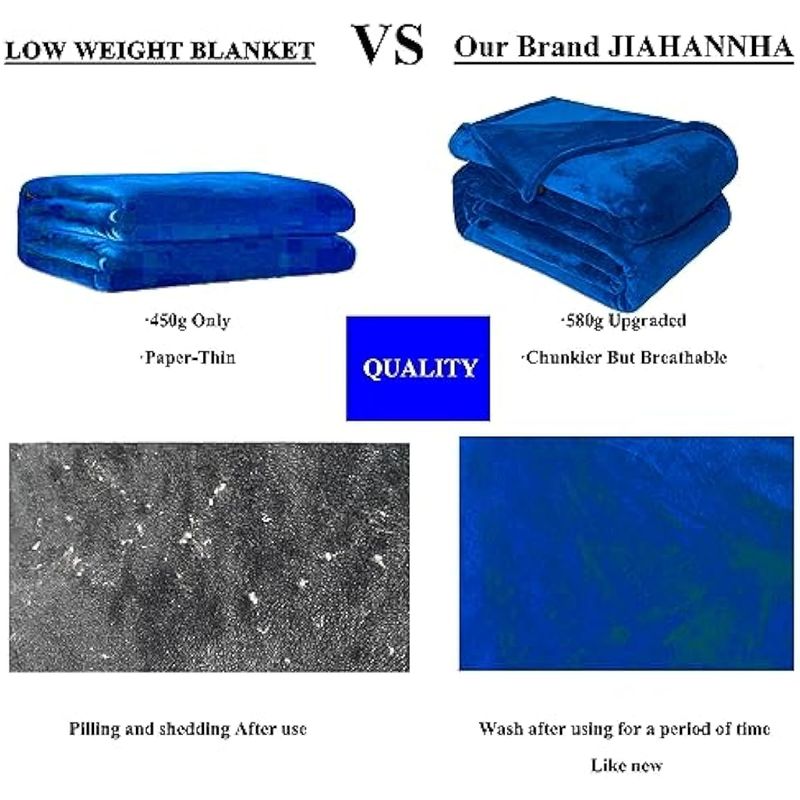 LOW WEIGHT BLANKET

VS

Our Brand JIAHANNHA

·450g Only

·Paper-Thin

QUALITY

·580g Upgraded

·Chunkier But Breathable

Pilling and shedding After use

Wash after using for a period of time

Like new